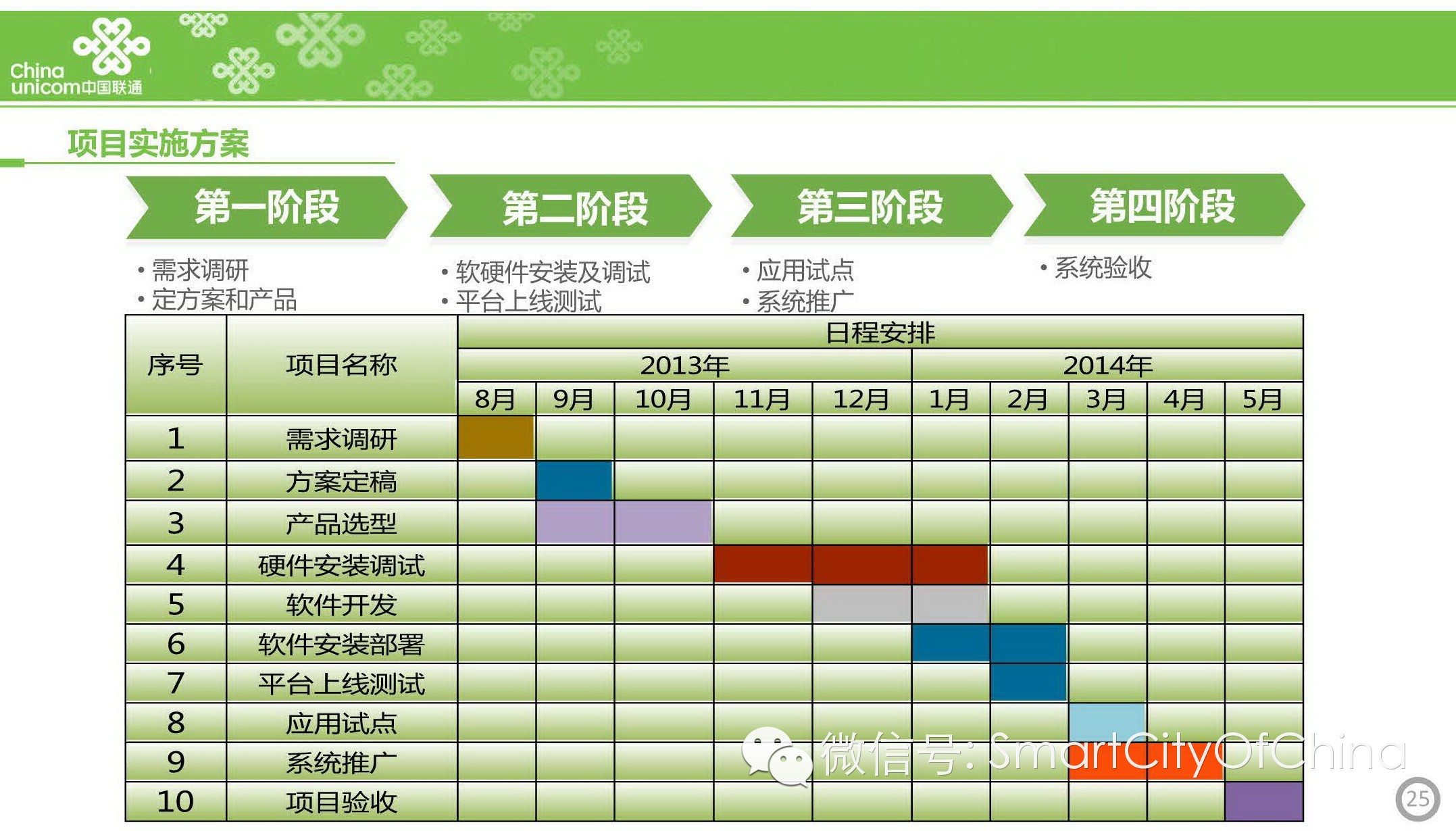 China unicom中国联通

项目实施方案

第一阶段
• 需求调研
• 定方案和产品

第二阶段
• 软硬件安装及调试
• 平台上线测试

第三阶段
• 应用试点
• 系统推广

第四阶段
• 系统验收

| 序号 | 项目名称 | 日程安排 | | | | | | | | | |
|---|---|---|---|---|---|---|---|---|---|---|---|
| | | 2013年 | | | | | 2014年 | | | | |
| | | 8月 | 9月 | 10月 | 11月 | 12月 | 1月 | 2月 | 3月 | 4月 | 5月 |
| 1 | 需求调研 | | | | | | | | | | |
| 2 | 方案定稿 | | | | | | | | | | |
| 3 | 产品选型 | | | | | | | | | | |
| 4 | 硬件安装调试 | | | | | | | | | | |
| 5 | 软件开发 | | | | | | | | | | |
| 6 | 软件安装部署 | | | | | | | | | | |
| 7 | 平台上线测试 | | | | | | | | | | |
| 8 | 应用试点 | | | | | | | | | | |
| 9 | 系统推广 | | | | | | | | | | |
| 10 | 项目验收 | | | | | | | | | | |

微信号: SmartCityOfChina

25